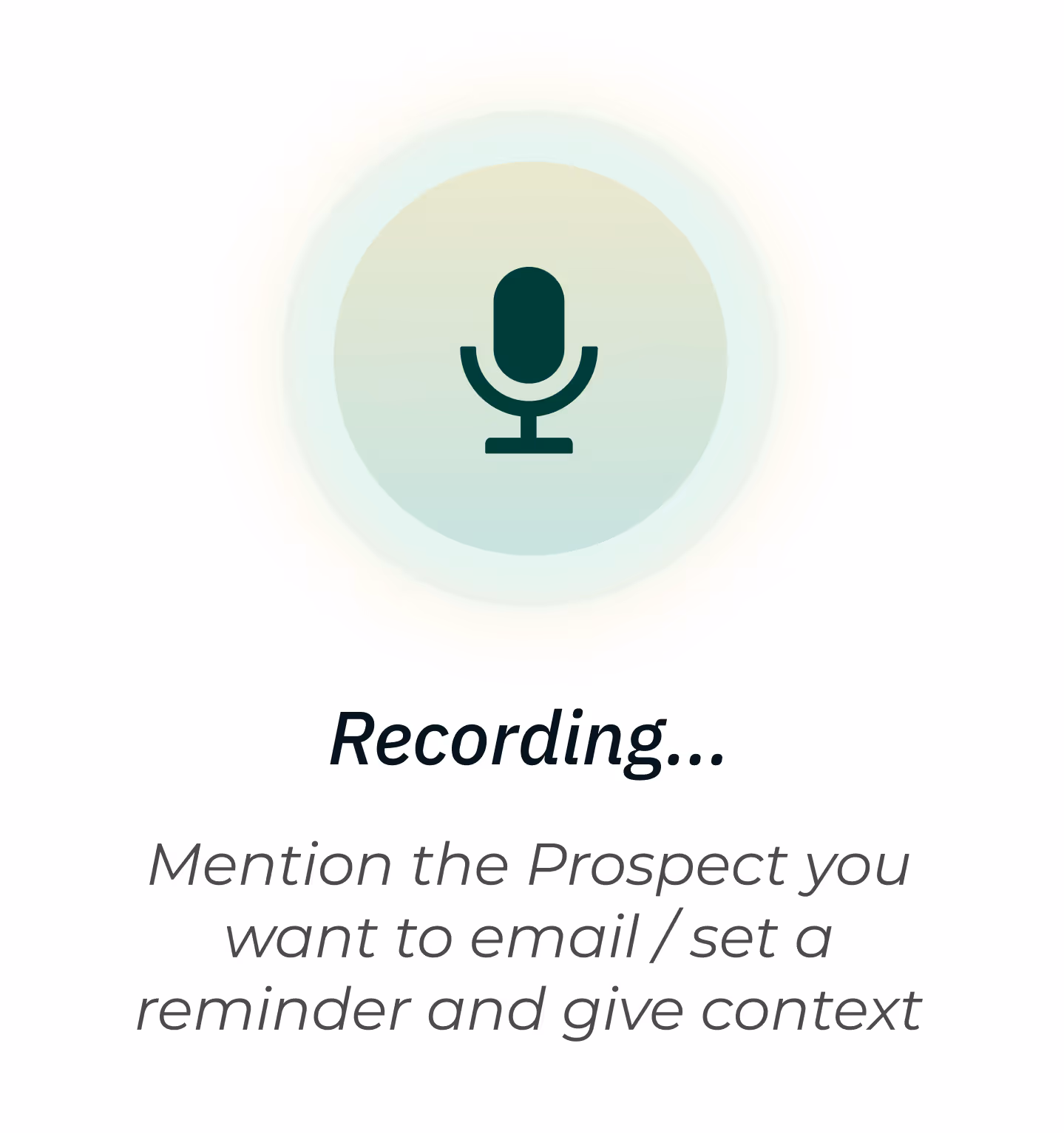 Recording...

Mention the Prospect you want to email / set a reminder and give context